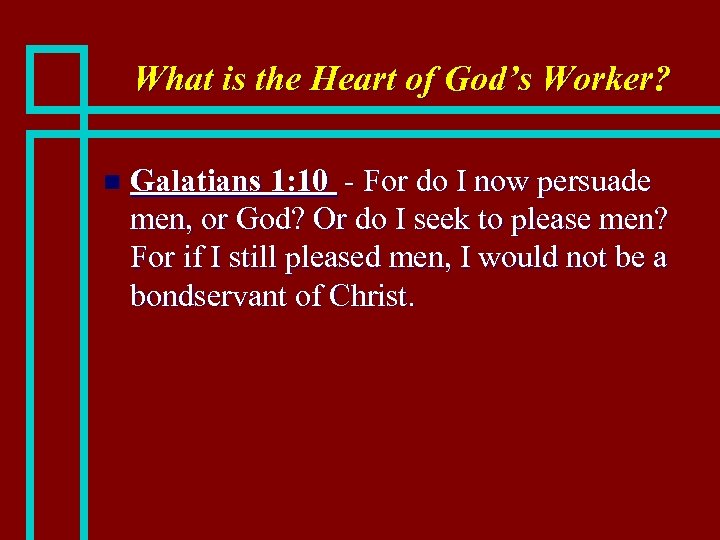 What is the Heart of God's Worker?

Galatians 1:10 - For do I now persuade men, or God? Or do I seek to please men? For if I still pleased men, I would not be a bondservant of Christ.